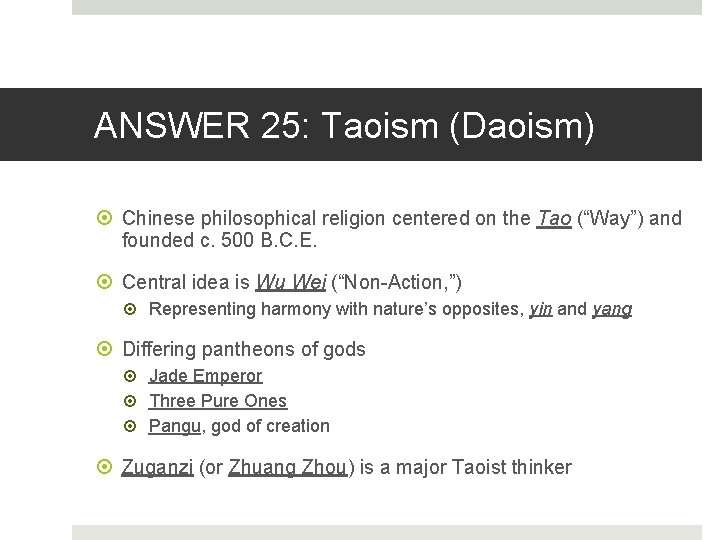 ANSWER 25: Taoism (Daoism)

Chinese philosophical religion centered on the Tao ("Way") and founded c. 500 B.C.E.

Central idea is Wu Wei ("Non-Action,")

Representing harmony with nature's opposites, yin and yang

Differing pantheons of gods

Jade Emperor

Three Pure Ones

Pangu, god of creation

Zuganzi (or Zhuang Zhou) is a major Taoist thinker